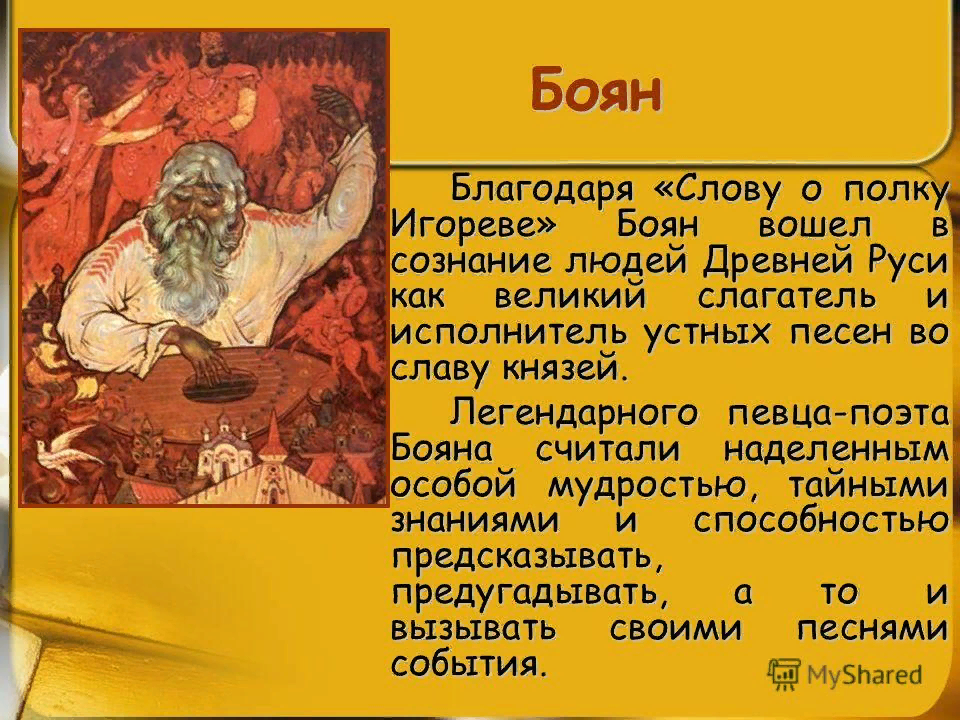 Боян

Благодаря «Слову о полку Игореве» Боян вошел в сознание людей Древней Руси как великий слагатель и исполнитель устных песен во славу князей.

Легендарного певца-поэта Бояна считали наделенным особой мудростью, тайными знаниями и способностью предсказывать, предугадывать, а то и вызывать своими песнями события.

MyShared